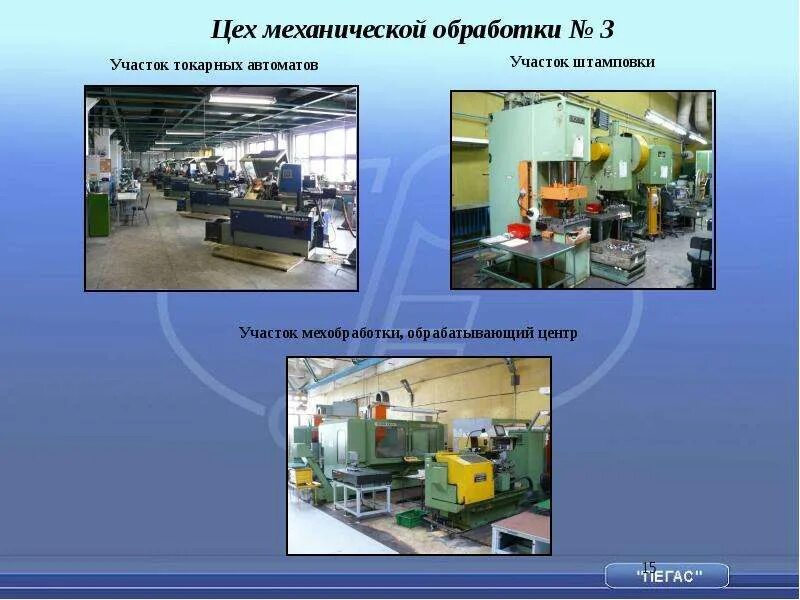 Цех механической обработки № 3

Участок токарных автоматов

Участок штамповки

Участок мехобработки, обрабатывающий центр

15

"ПЕГАС"